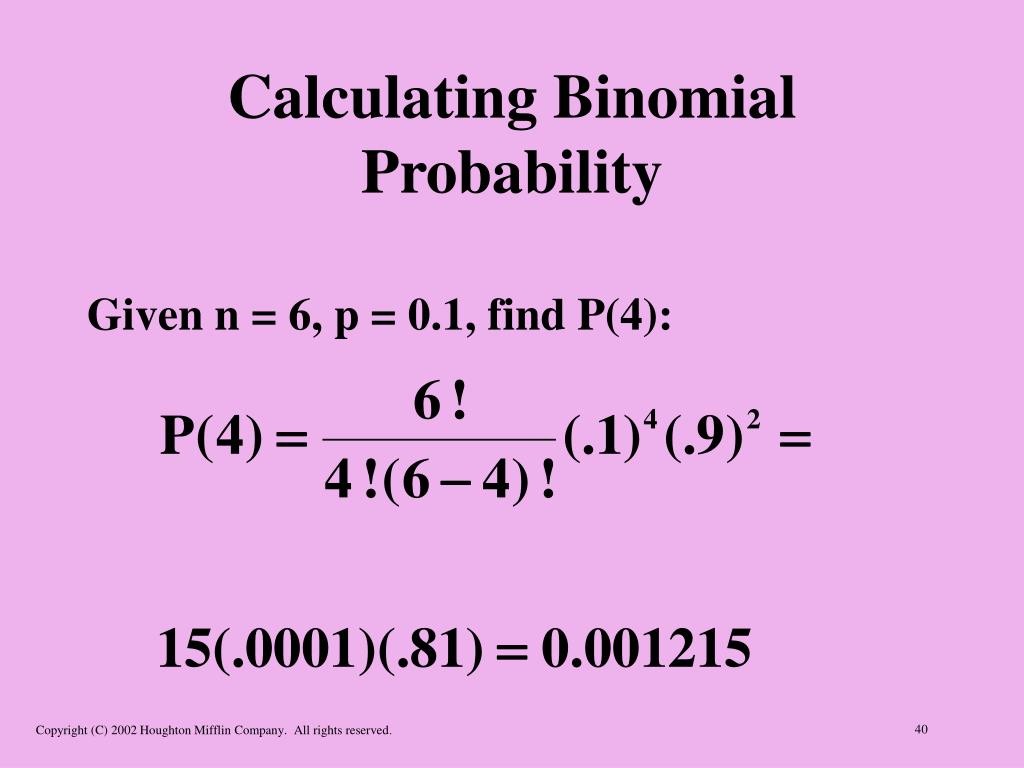 Calculating Binomial Probability

Given n = 6, p = 0.1, find P(4):

$P(4) = \frac{6!}{4!(6-4)!}(.1)^4(.9)^2 =$

$15(.0001)(.81) = 0.001215$

Copyright (C) 2002 Houghton Mifflin Company. All rights reserved.

40